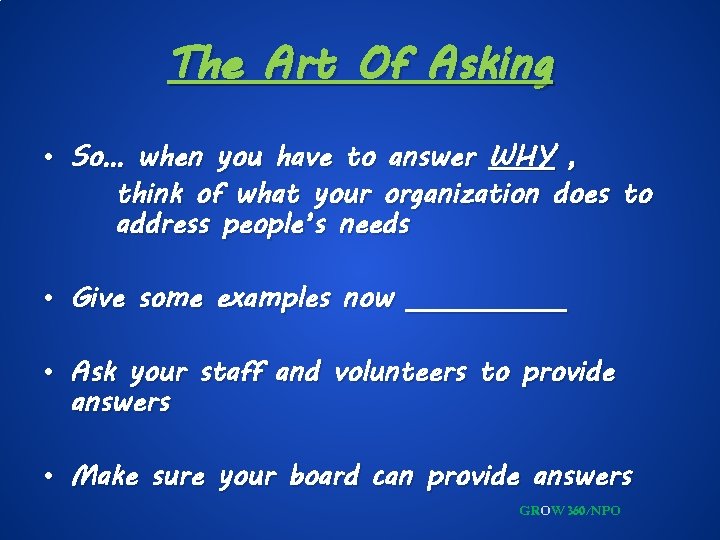 The Art Of Asking

• So… when you have to answer WHY , think of what your organization does to address people's needs

• Give some examples now __________

• Ask your staff and volunteers to provide answers

• Make sure your board can provide answers

GROW 360/NPO